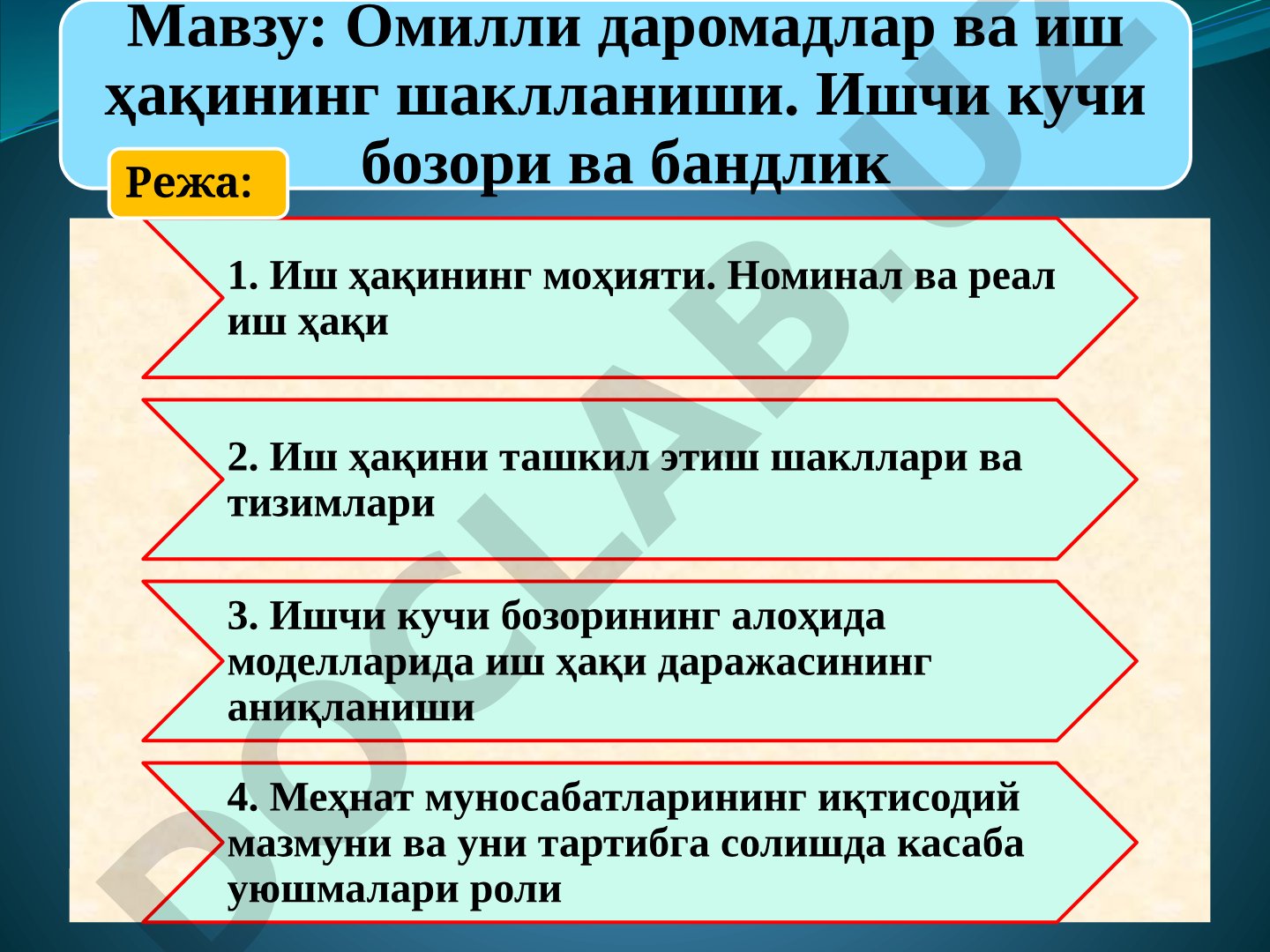 Мавзу: Омилли даромадлар ва иш ҳақининг шаклланиши. Ишчи кучи бозори ва бандлик

Режа:

1. Иш ҳақининг моҳияти. Номинал ва реал иш ҳақи

2. Иш ҳақини ташкил этиш шакллари ва тизимлари

3. Ишчи кучи бозорининг алоҳида моделларида иш ҳақи даражасининг аниқланиши

4. Меҳнат муносабатларининг иқтисодий мазмуни ва уни тартибга солишда касаба уюшмалари роли

DOCLAB.UZ